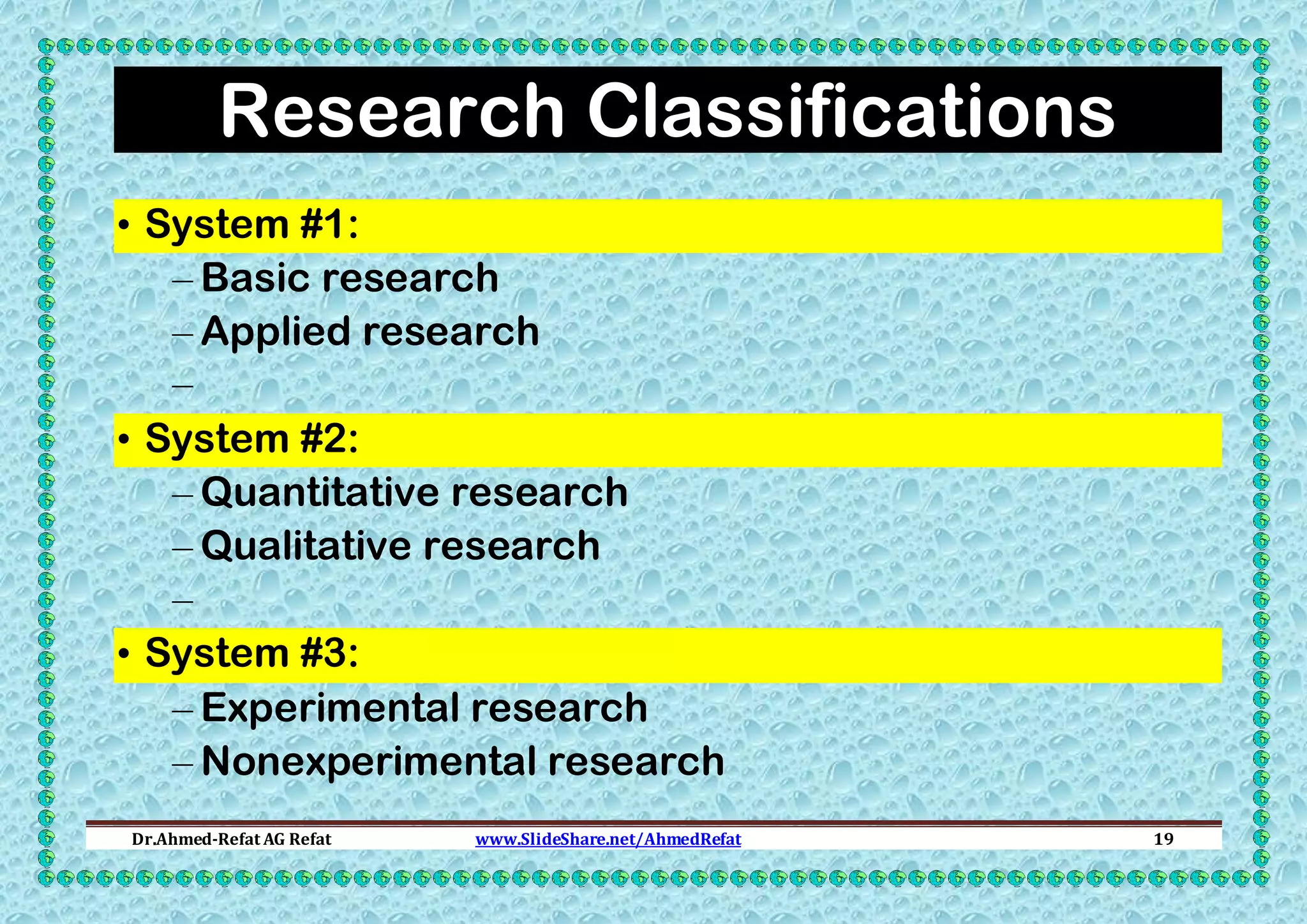 Research Classifications

• System #1:
– Basic research
– Applied research
–

• System #2:
– Quantitative research
– Qualitative research
–

• System #3:
– Experimental research
– Nonexperimental research

Dr.Ahmed-Refat AG Refat www.SlideShare.net/AhmedRefat 19